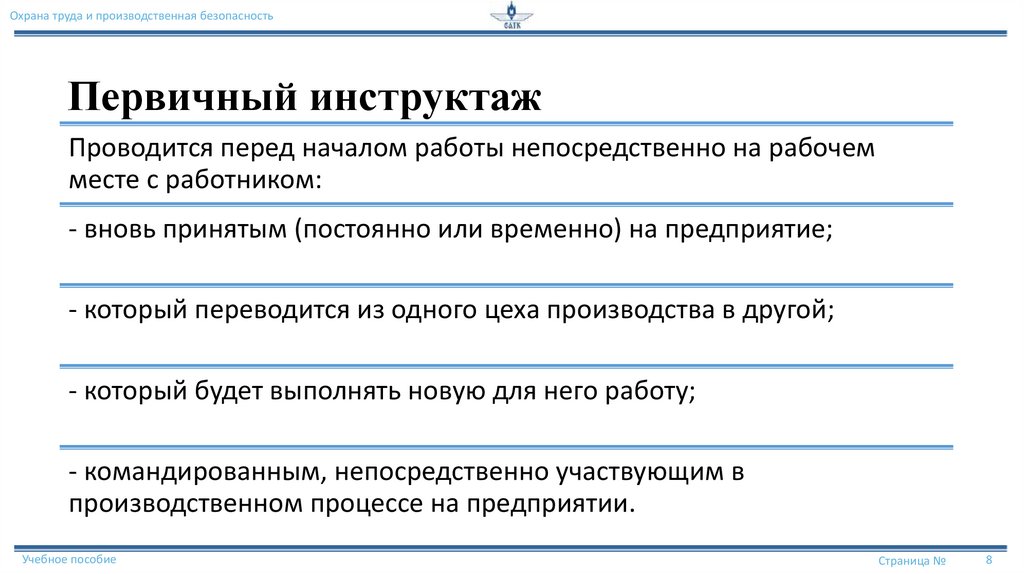 Охрана труда и производственная безопасность

САТК

Первичный инструктаж

Проводится перед началом работы непосредственно на рабочем месте с работником:

- вновь принятым (постоянно или временно) на предприятие;

- который переводится из одного цеха производства в другой;

- который будет выполнять новую для него работу;

- командированным, непосредственно участвующим в производственном процессе на предприятии.

Учебное пособие

Страница № 8